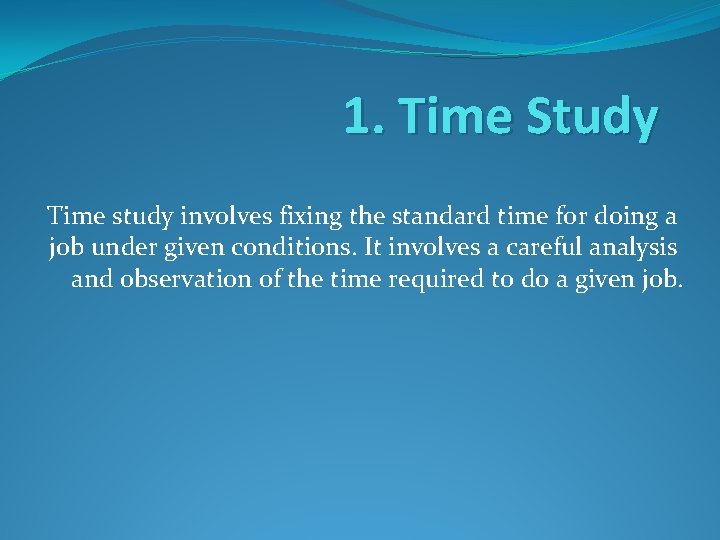 1. Time Study

Time study involves fixing the standard time for doing a job under given conditions. It involves a careful analysis and observation of the time required to do a given job.